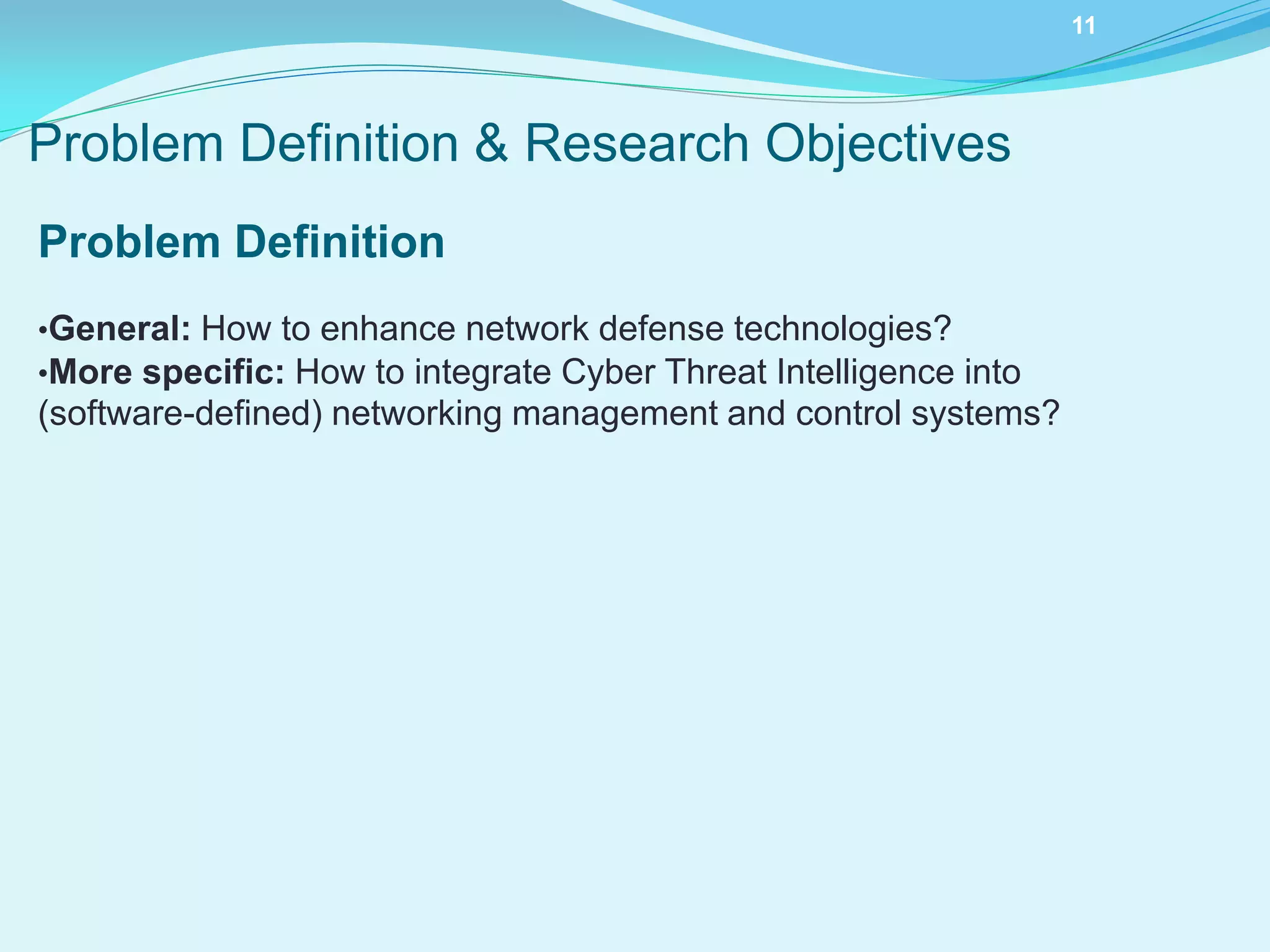 11

Problem Definition & Research Objectives

Problem Definition

•General: How to enhance network defense technologies?
•More specific: How to integrate Cyber Threat Intelligence into (software-defined) networking management and control systems?